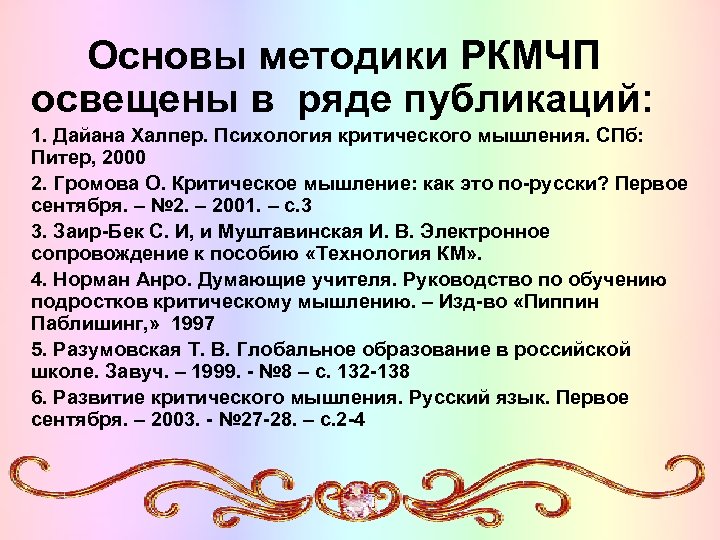 Основы методики РКМЧП освещены в ряде публикаций:

1. Дайана Халпер. Психология критического мышления. СПб: Питер, 2000

2. Громова О. Критическое мышление: как это по-русски? Первое сентября. – №2. – 2001. – с.3

3. Заир-Бек С. И, и Муштавинская И. В. Электронное сопровождение к пособию «Технология КМ».

4. Норман Анро. Думающие учителя. Руководство по обучению подростков критическому мышлению. – Изд-во «Пиппин Паблишинг,» 1997

5. Разумовская Т. В. Глобальное образование в российской школе. Завуч. – 1999. - №8 – с. 132-138

6. Развитие критического мышления. Русский язык. Первое сентября. – 2003. - №27-28. – с.2-4